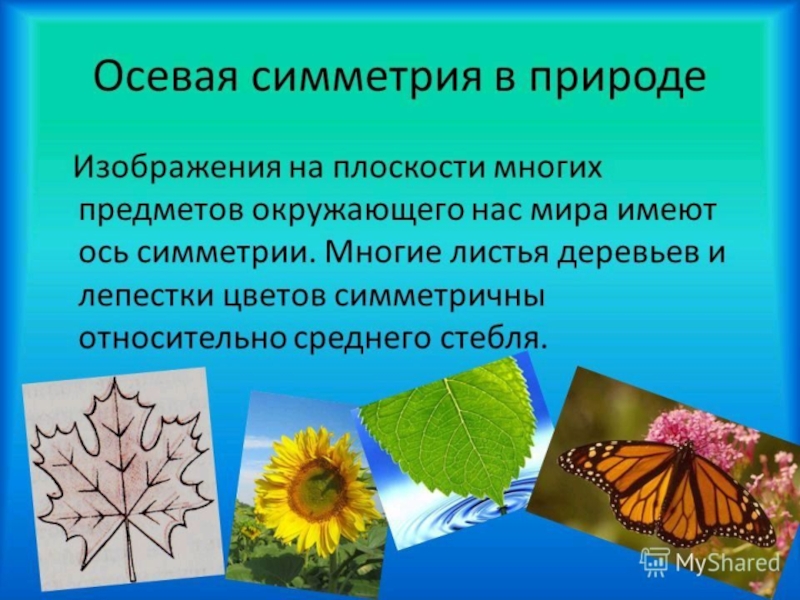 Осевая симметрия в природе

Изображения на плоскости многих предметов окружающего нас мира имеют ось симметрии. Многие листья деревьев и лепестки цветов симметричны относительно среднего стебля.

MyShared